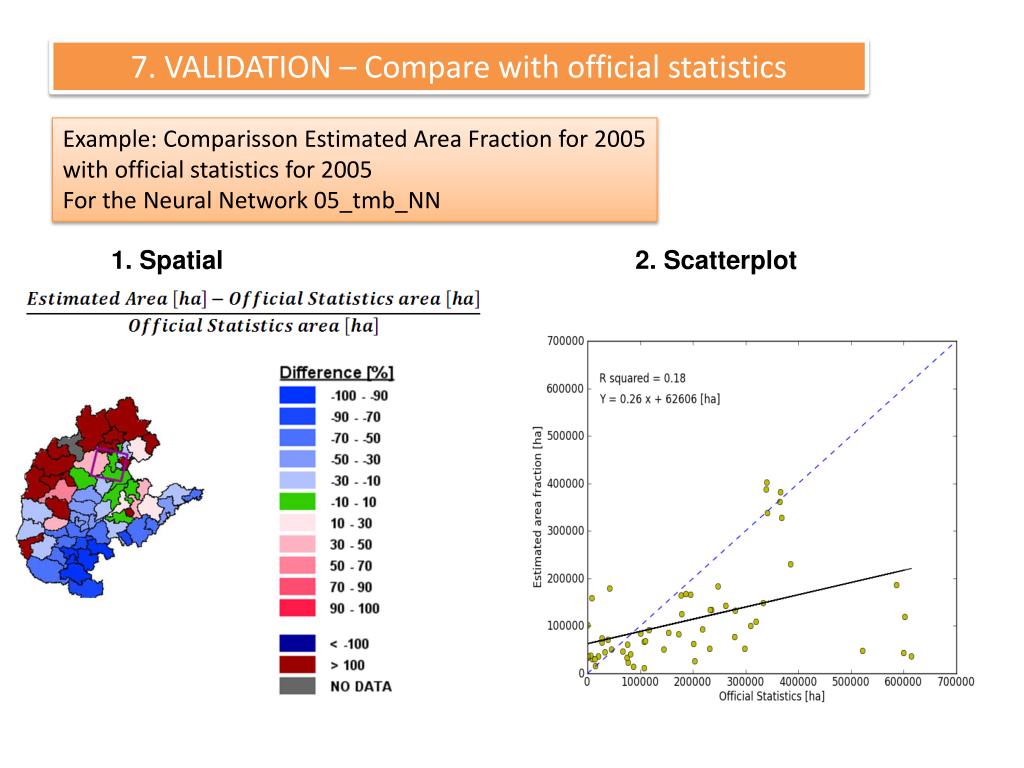 7. VALIDATION – Compare with official statistics

Example: Comparisson Estimated Area Fraction for 2005 with official statistics for 2005
For the Neural Network 05_tmb_NN

1. Spatial

$\frac{Estimated\ Area\ [ha] - Official\ Statistics\ area\ [ha]}{Official\ Statistics\ area\ [ha]}$

Difference [%]
-100 - -90
-90 - -70
-70 - -50
-50 - -30
-30 - -10
-10 - 10
10 - 30
30 - 50
50 - 70
70 - 90
90 - 100
< -100
> 100
NO DATA

2. Scatterplot

R squared = 0.18
Y = 0.26 x + 62606 [ha]

Estimated area fraction [ha]
700000
600000
500000
400000
300000
200000
100000
0

0 100000 200000 300000 400000 500000 600000 700000
Official Statistics [ha]